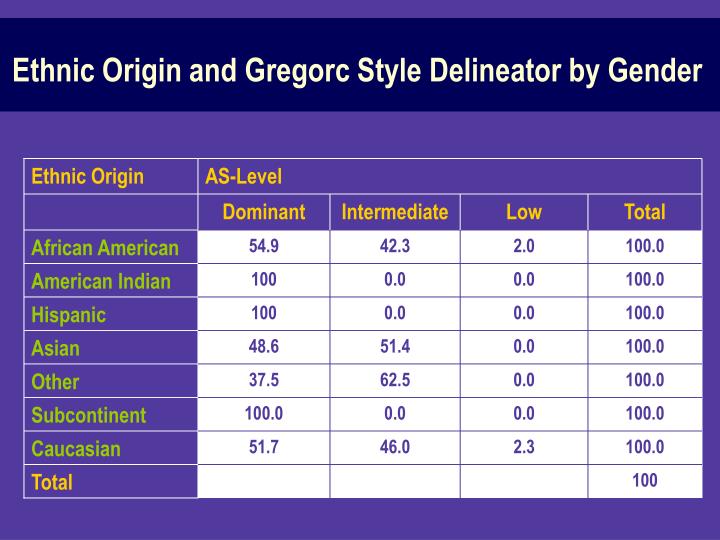 Ethnic Origin and Gregorc Style Delineator by Gender

| Ethnic Origin | AS-Level | | | |
|---|---|---|---|---|
| | Dominant | Intermediate | Low | Total |
| African American | 54.9 | 42.3 | 2.0 | 100.0 |
| American Indian | 100 | 0.0 | 0.0 | 100.0 |
| Hispanic | 100 | 0.0 | 0.0 | 100.0 |
| Asian | 48.6 | 51.4 | 0.0 | 100.0 |
| Other | 37.5 | 62.5 | 0.0 | 100.0 |
| Subcontinent | 100.0 | 0.0 | 0.0 | 100.0 |
| Caucasian | 51.7 | 46.0 | 2.3 | 100.0 |
| Total | | | | 100 |